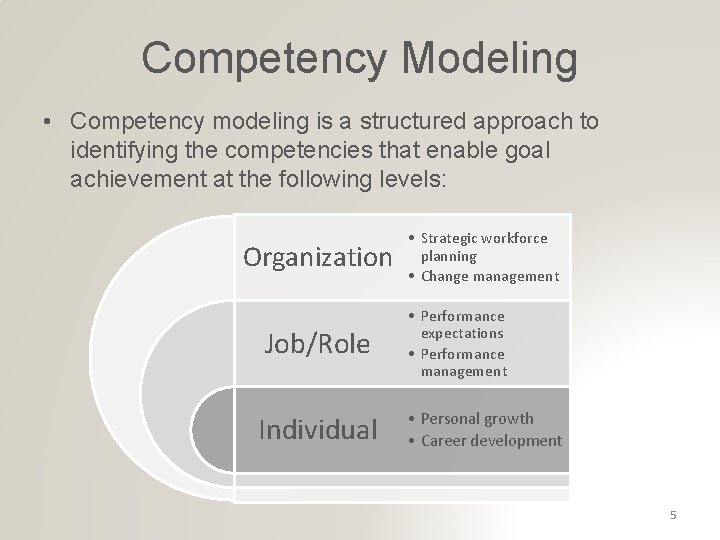 Competency Modeling

• Competency modeling is a structured approach to identifying the competencies that enable goal achievement at the following levels:

Organization
• Strategic workforce planning
• Change management

Job/Role
• Performance expectations
• Performance management

Individual
• Personal growth
• Career development

5